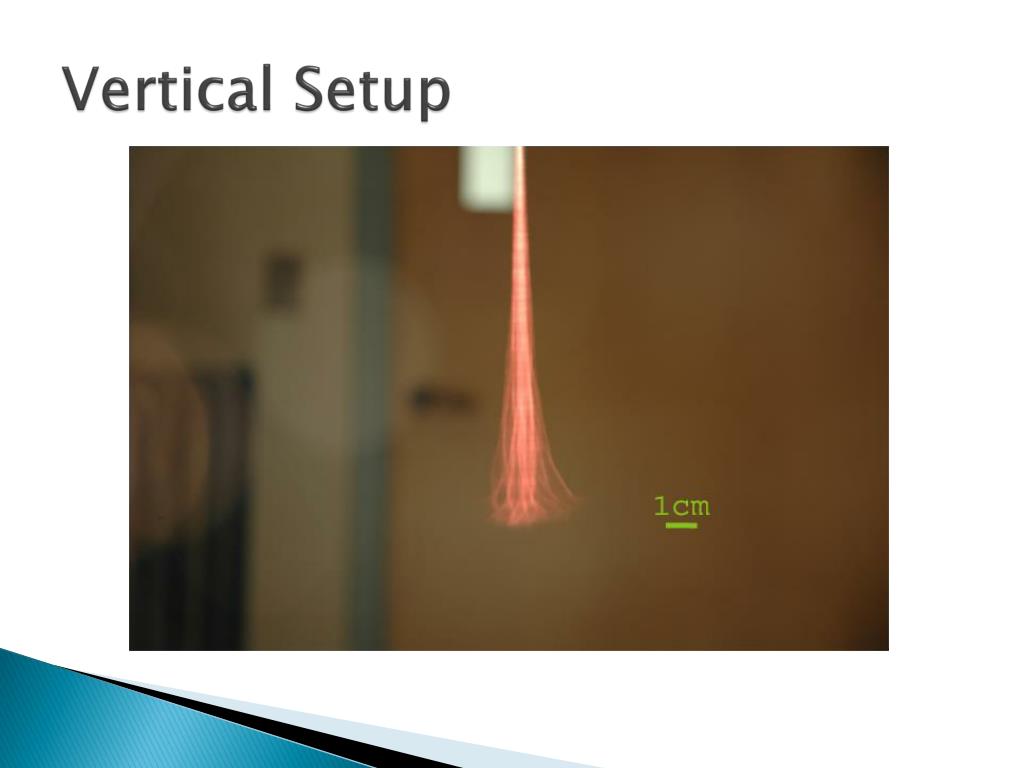 Vertical Setup

1cm